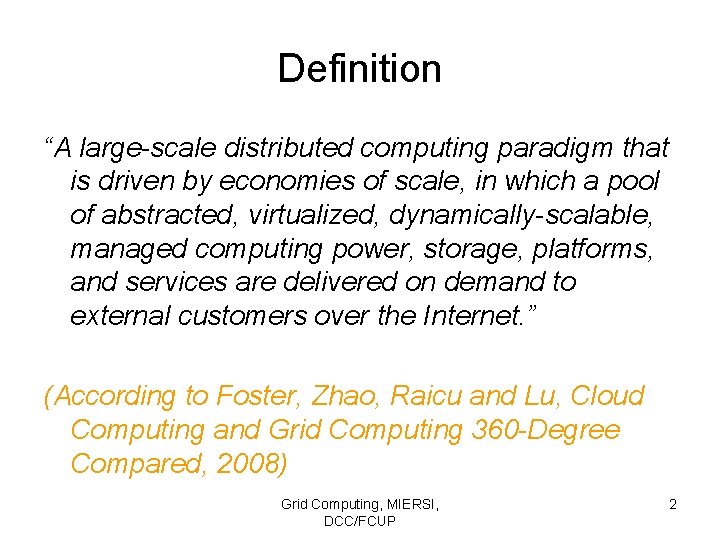 Definition

“A large-scale distributed computing paradigm that is driven by economies of scale, in which a pool of abstracted, virtualized, dynamically-scalable, managed computing power, storage, platforms, and services are delivered on demand to external customers over the Internet.”

(According to Foster, Zhao, Raicu and Lu, Cloud Computing and Grid Computing 360-Degree Compared, 2008)

Grid Computing, MIERSI, DCC/FCUP

2